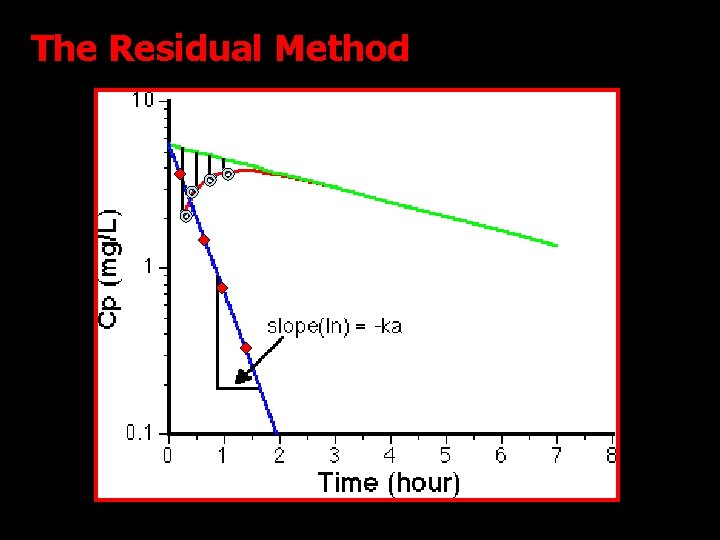 The Residual Method

10
1
0.1
Cp (mg/L)
slope(ln) = -ka
0 1 2 3 4 5 6 7 8
Time (hour)